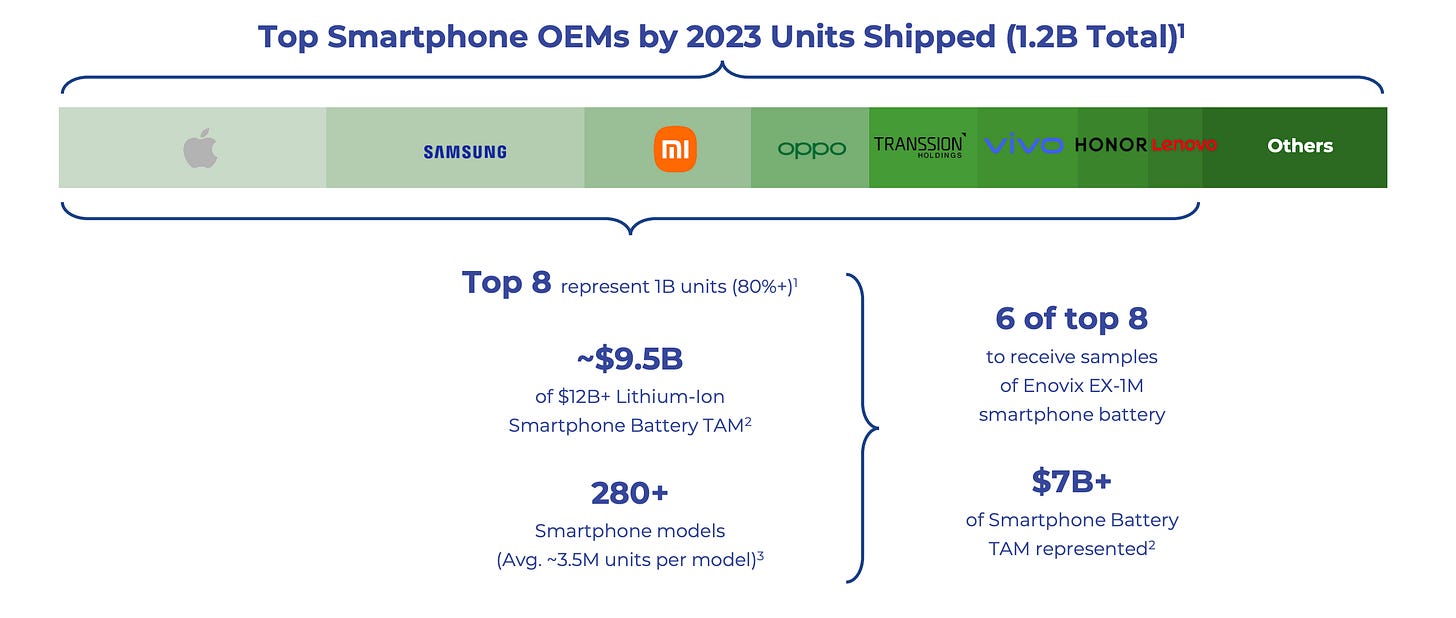 Top Smartphone OEMs by 2023 Units Shipped (1.2B Total)$^1$

SAMSUNG

mi

oppo

TRANSSION HOLDINGS

vivo

HONOR

Lenovo

Others

Top 8 represent 1B units (80%+)$^1$

~\$9.5B
of \$12B+ Lithium-Ion Smartphone Battery TAM$^2$

280+
Smartphone models
(Avg. ~3.5M units per model)$^3$

6 of top 8
to receive samples of Enovix EX-1M smartphone battery

\$7B+
of Smartphone Battery TAM represented$^2$